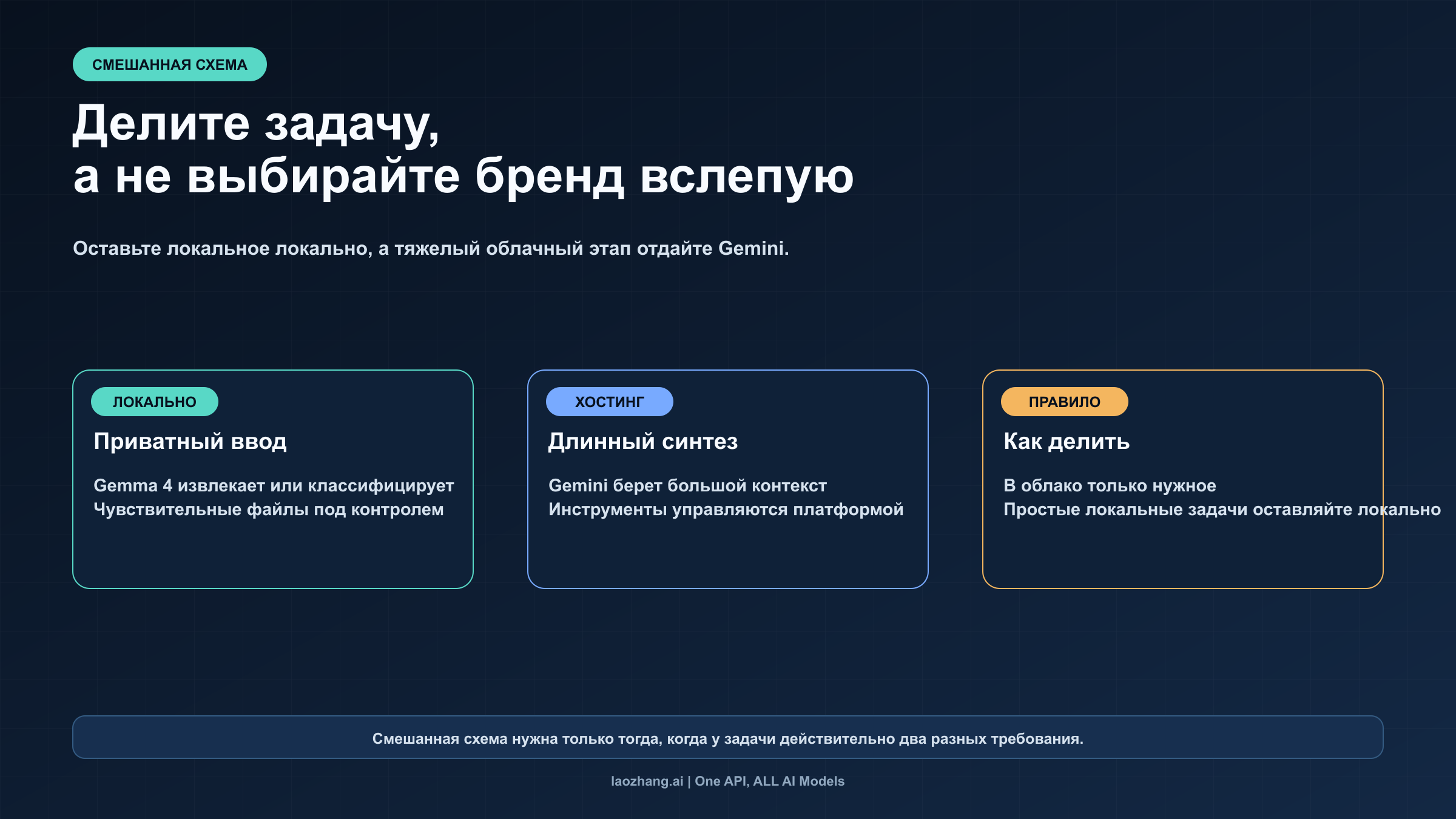 СМЕШАННАЯ СХЕМА

Делите задачу,
а не выбирайте бренд вслепую

Оставьте локальное локально, а тяжелый облачный этап отдайте Gemini.

ЛОКАЛЬНО

Приватный ввод

Gemma 4 извлекает или классифицирует
Чувствительные файлы под контролем

ХОСТИНГ

Длинный синтез

Gemini берет большой контекст
Инструменты управляются платформой

ПРАВИЛО

Как делить

В облако только нужное
Простые локальные задачи оставляйте локально

Смешанная схема нужна только тогда, когда у задачи действительно два разных требования.

laozhang.ai | One API, ALL AI Models